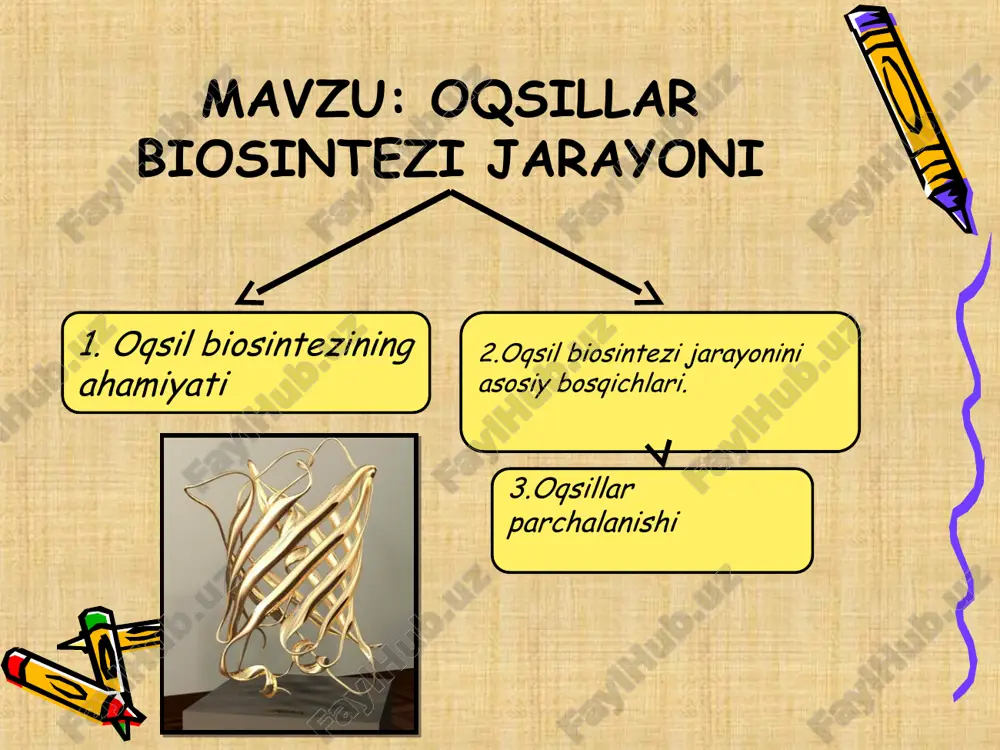 MAVZU: OQSILLAR BIOSINTEZI JARAYONI

1. Oqsil biosintezining ahamiyati

2.Oqsil biosintezi jarayonini asosiy bosqichlari.

3.Oqsillar parchalanishi

FaylHub.uz